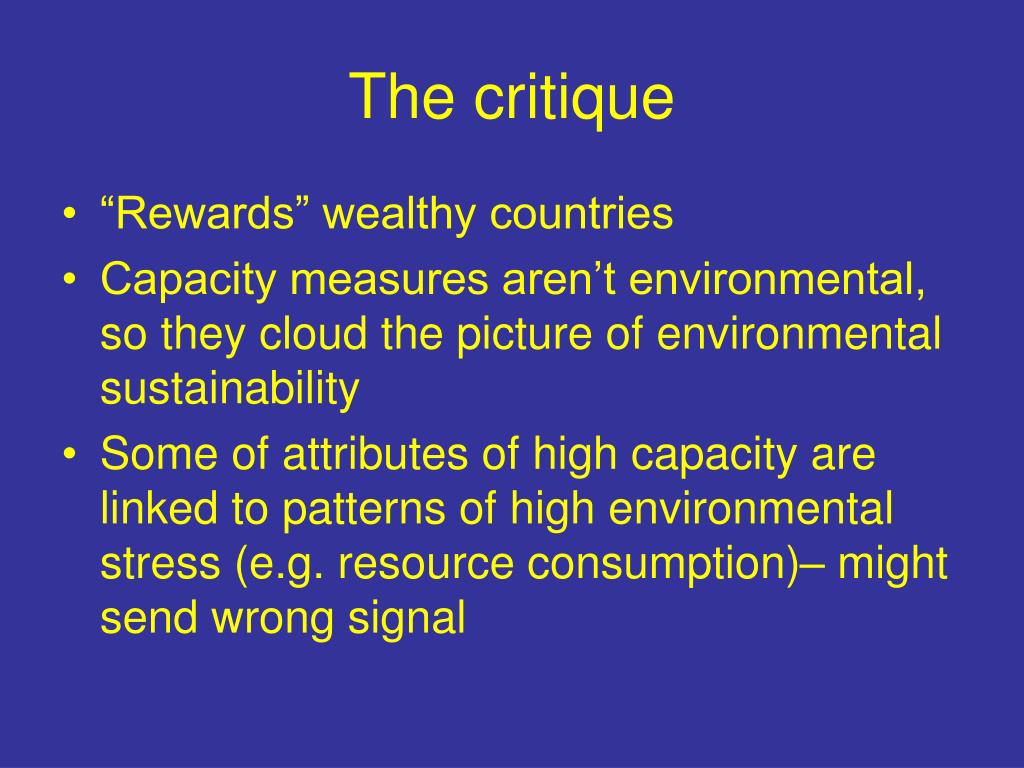 The critique

• “Rewards” wealthy countries
• Capacity measures aren’t environmental, so they cloud the picture of environmental sustainability
• Some of attributes of high capacity are linked to patterns of high environmental stress (e.g. resource consumption)– might send wrong signal